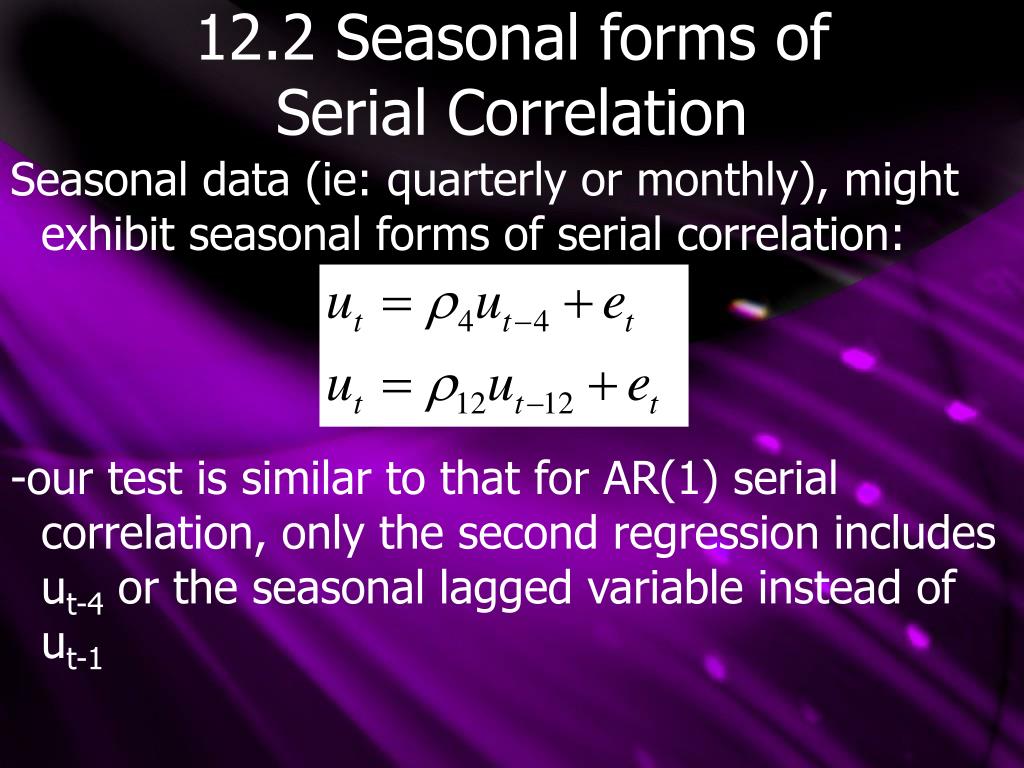 12.2 Seasonal forms of Serial Correlation

Seasonal data (ie: quarterly or monthly), might exhibit seasonal forms of serial correlation:

$u_t = \rho_4 u_{t-4} + e_t$

$u_t = \rho_{12} u_{t-12} + e_t$

-our test is similar to that for AR(1) serial correlation, only the second regression includes $u_{t-4}$ or the seasonal lagged variable instead of $u_{t-1}$